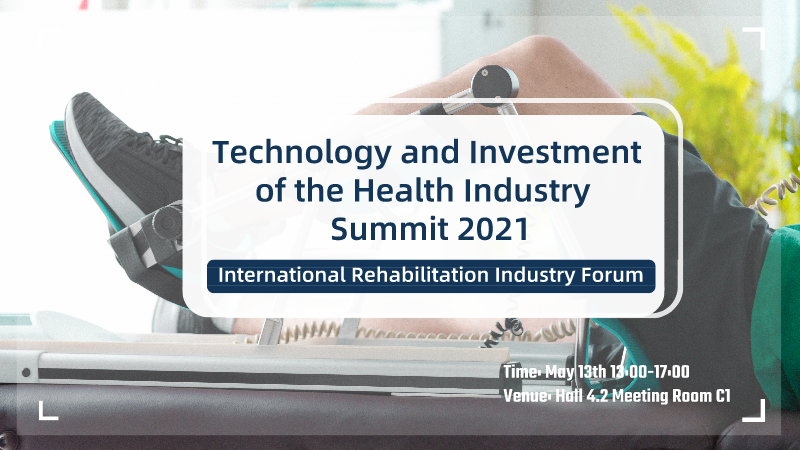 Technology and Investment of the Health Industry Summit 2021

International Rehabilitation Industry Forum

Time: May 13th 13:00-17:00
Venue: Hall 4.2 Meeting Room C1